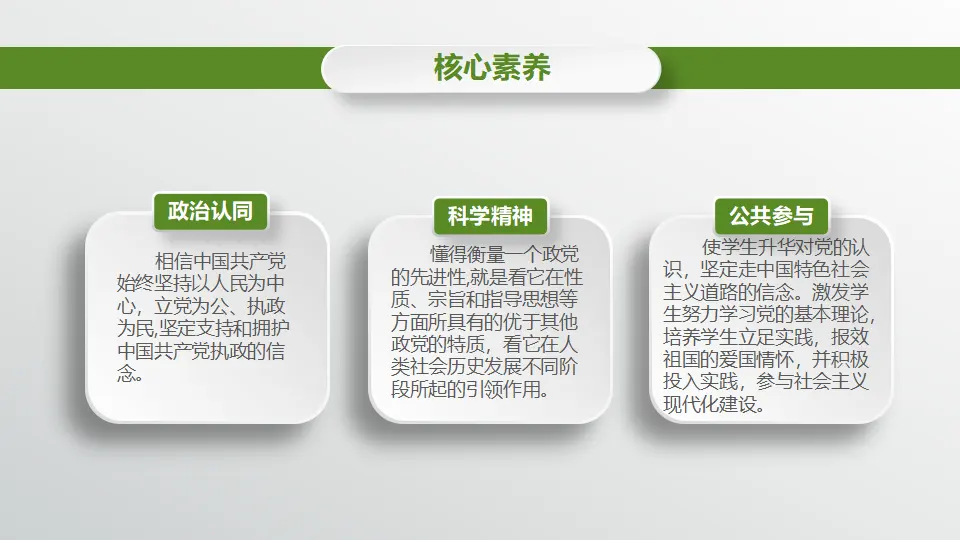 核心素养

政治认同

相信中国共产党始终坚持以人民为中心，立党为公、执政为民,坚定支持和拥护中国共产党执政的信念。

科学精神

懂得衡量一个政党的先进性,就是看它在性质、宗旨和指导思想等方面所具有的优于其他政党的特质，看它在人类社会历史发展不同阶段所起的引领作用。

公共参与

使学生升华对党的认识，坚定走中国特色社会主义道路的信念。激发学生努力学习党的基本理论，培养学生立足实践，报效祖国的爱国情怀，并积极投入实践，参与社会主义现代化建设。